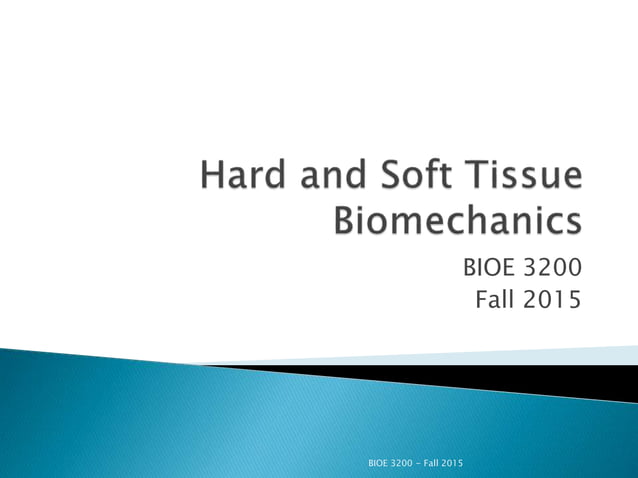 Hard and Soft Tissue Biomechanics

BIOE 3200
Fall 2015

BIOE 3200 - Fall 2015